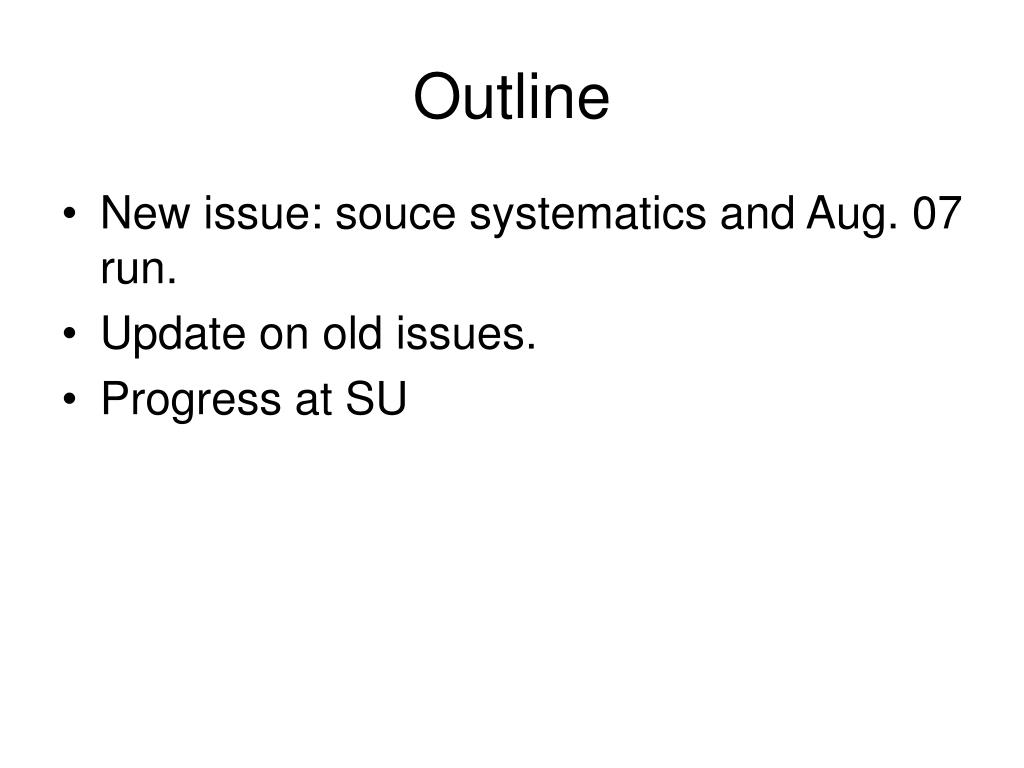 Outline

• New issue: souce systematics and Aug. 07 run.
• Update on old issues.
• Progress at SU